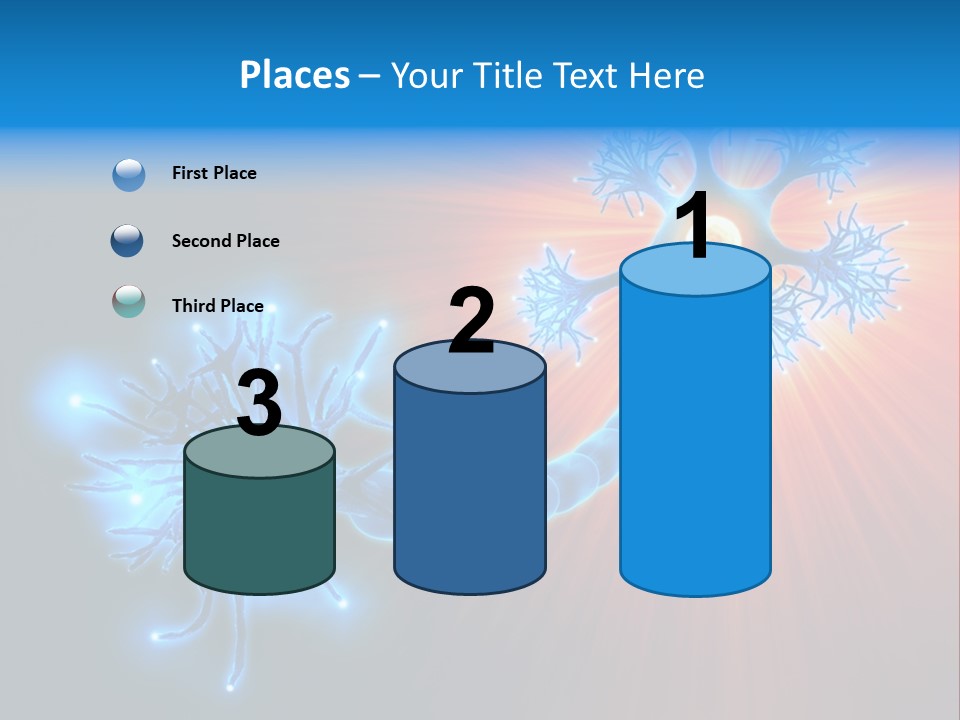 Places – Your Title Text Here

First Place

Second Place

Third Place

3

2

1